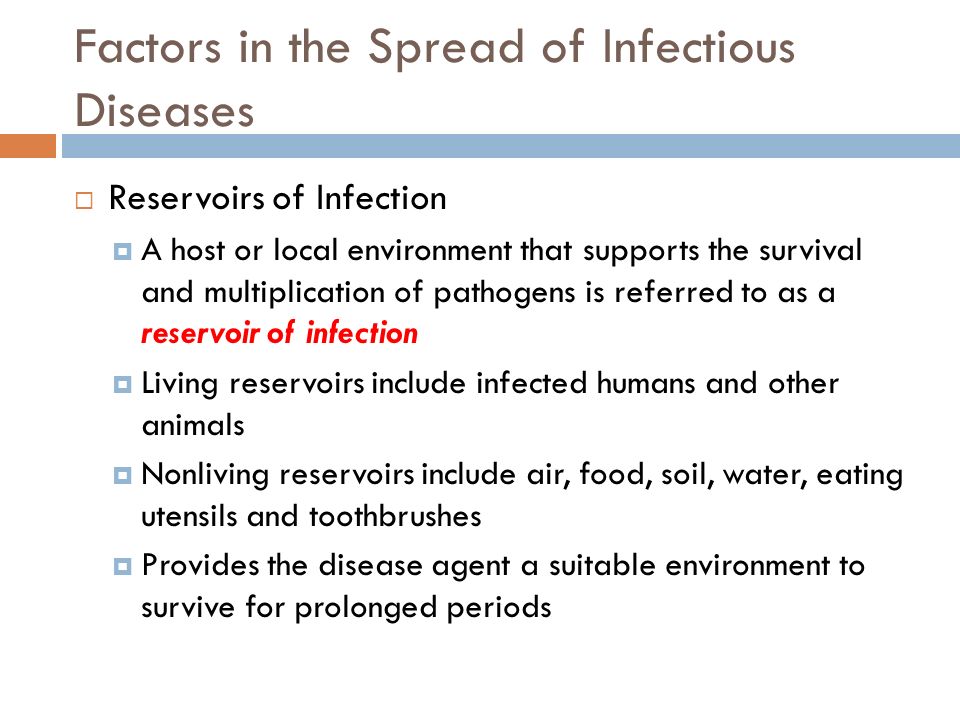 Factors in the Spread of Infectious Diseases

Reservoirs of Infection

A host or local environment that supports the survival and multiplication of pathogens is referred to as a reservoir of infection

Living reservoirs include infected humans and other animals

Nonliving reservoirs include air, food, soil, water, eating utensils and toothbrushes

Provides the disease agent a suitable environment to survive for prolonged periods